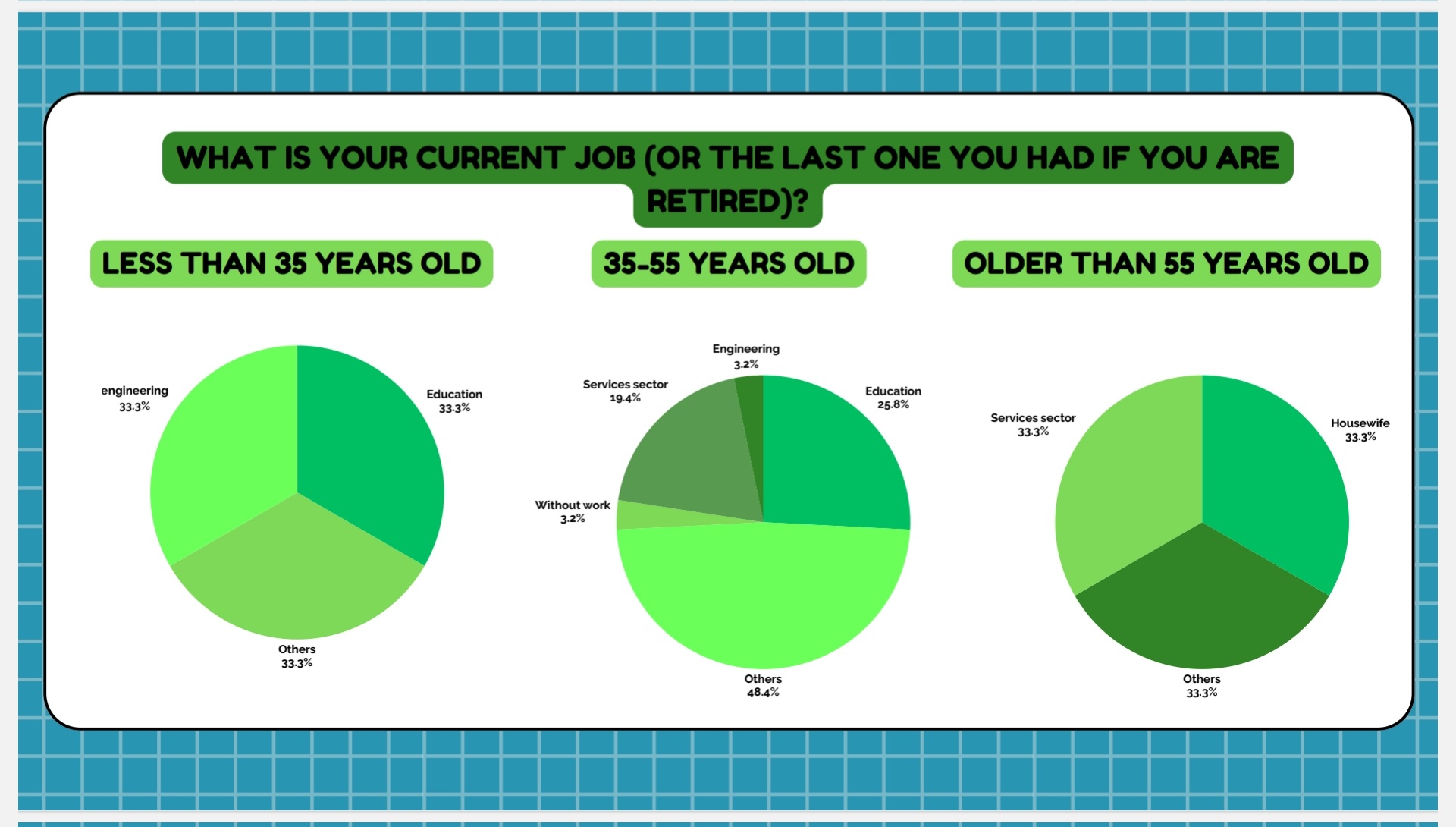 WHAT IS YOUR CURRENT JOB (OR THE LAST ONE YOU HAD IF YOU ARE RETIRED)?

LESS THAN 35 YEARS OLD

engineering
33.3%

Education
33.3%

Others
33.3%

35-55 YEARS OLD

Engineering
3.2%

Services sector
19.4%

Education
25.8%

Without work
3.2%

Others
48.4%

OLDER THAN 55 YEARS OLD

Services sector
33.3%

Housewife
33.3%

Others
33.3%